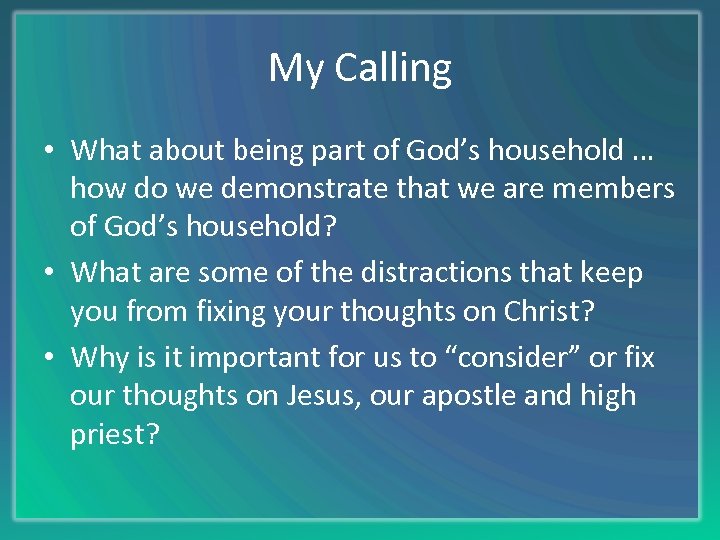 My Calling

• What about being part of God’s household … how do we demonstrate that we are members of God’s household?
• What are some of the distractions that keep you from fixing your thoughts on Christ?
• Why is it important for us to “consider” or fix our thoughts on Jesus, our apostle and high priest?